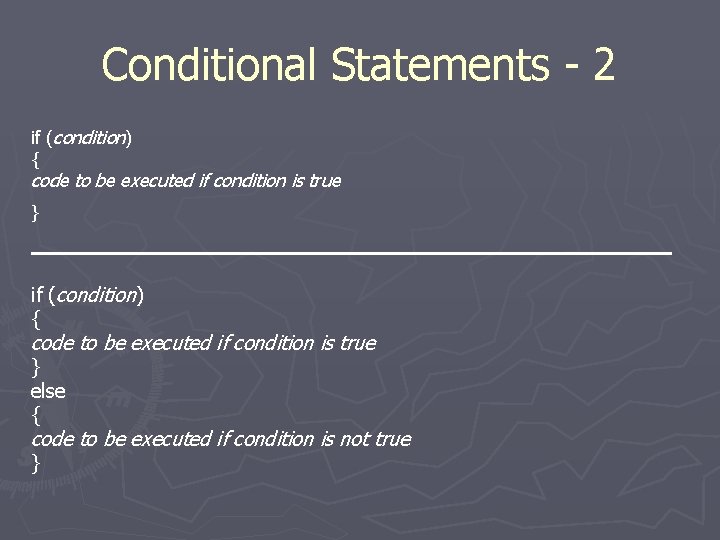 Conditional Statements - 2

if (condition)
{
code to be executed if condition is true
}

if (condition)
{
code to be executed if condition is true
}
else
{
code to be executed if condition is not true
}